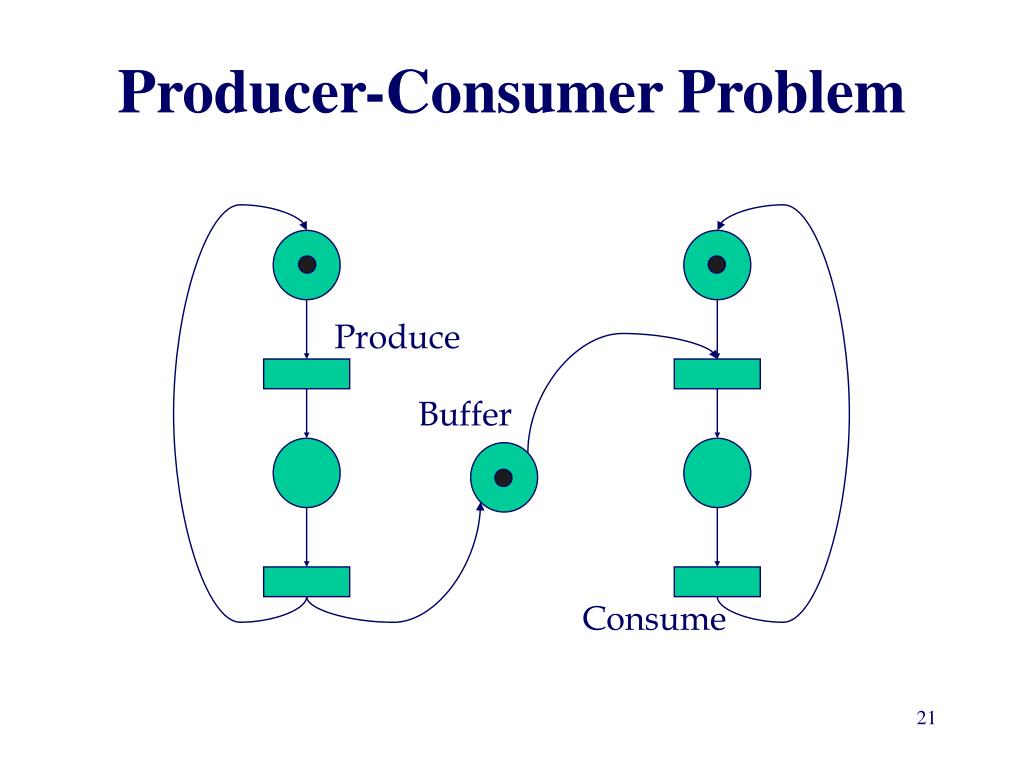 Producer-Consumer Problem

Produce

Buffer

Consume

21